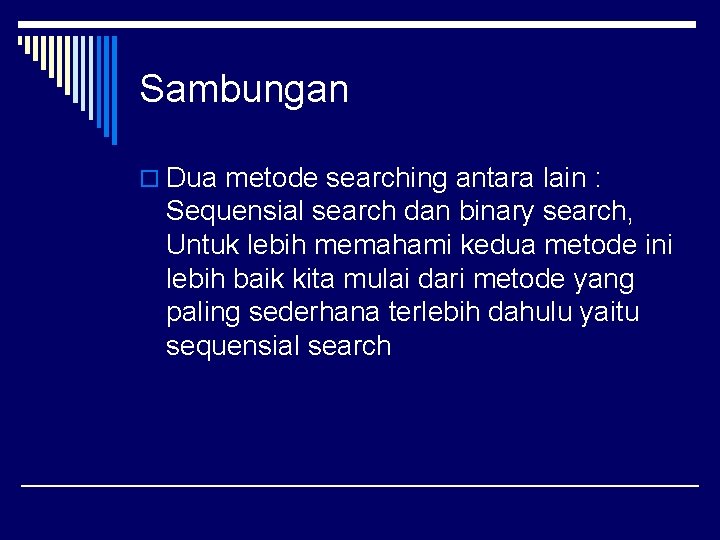 Sambungan

Dua metode searching antara lain : Sequensial search dan binary search, Untuk lebih memahami kedua metode ini lebih baik kita mulai dari metode yang paling sederhana terlebih dahulu yaitu sequensial search